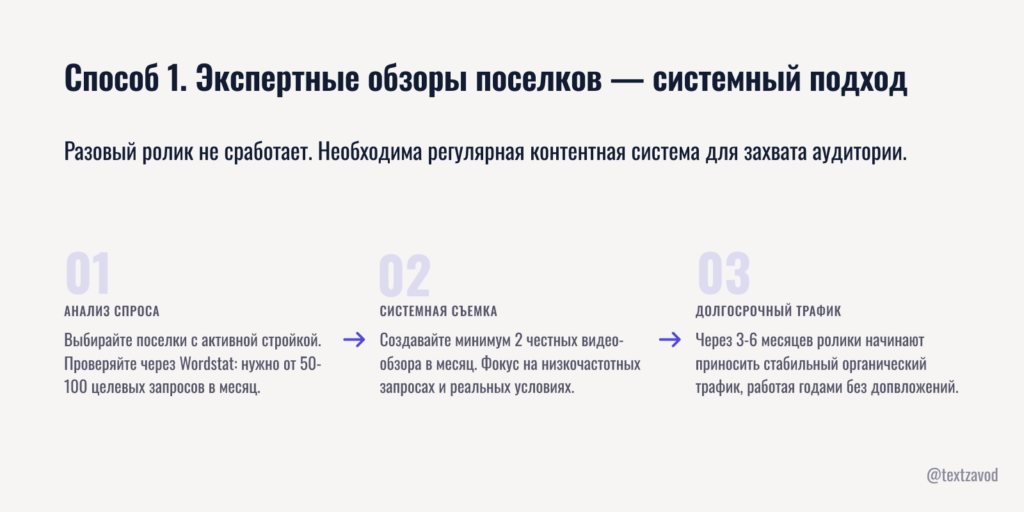 Способ 1. Экспертные обзоры поселков — системный подход

Разовый ролик не сработает. Необходима регулярная контентная система для захвата аудитории.

01

АНАЛИЗ СПРОСА

Выбирайте поселки с активной стройкой. Проверяйте через Wordstat: нужно от 50-100 целевых запросов в месяц.

02

СИСТЕМНАЯ СЪЕМКА

Создавайте минимум 2 честных видео-обзора в месяц. Фокус на низкочастотных запросах и реальных условиях.

03

ДОЛГОСРОЧНЫЙ ТРАФИК

Через 3-6 месяцев ролики начинают приносить стабильный органический трафик, работая годами без допвложений.

@textzavod